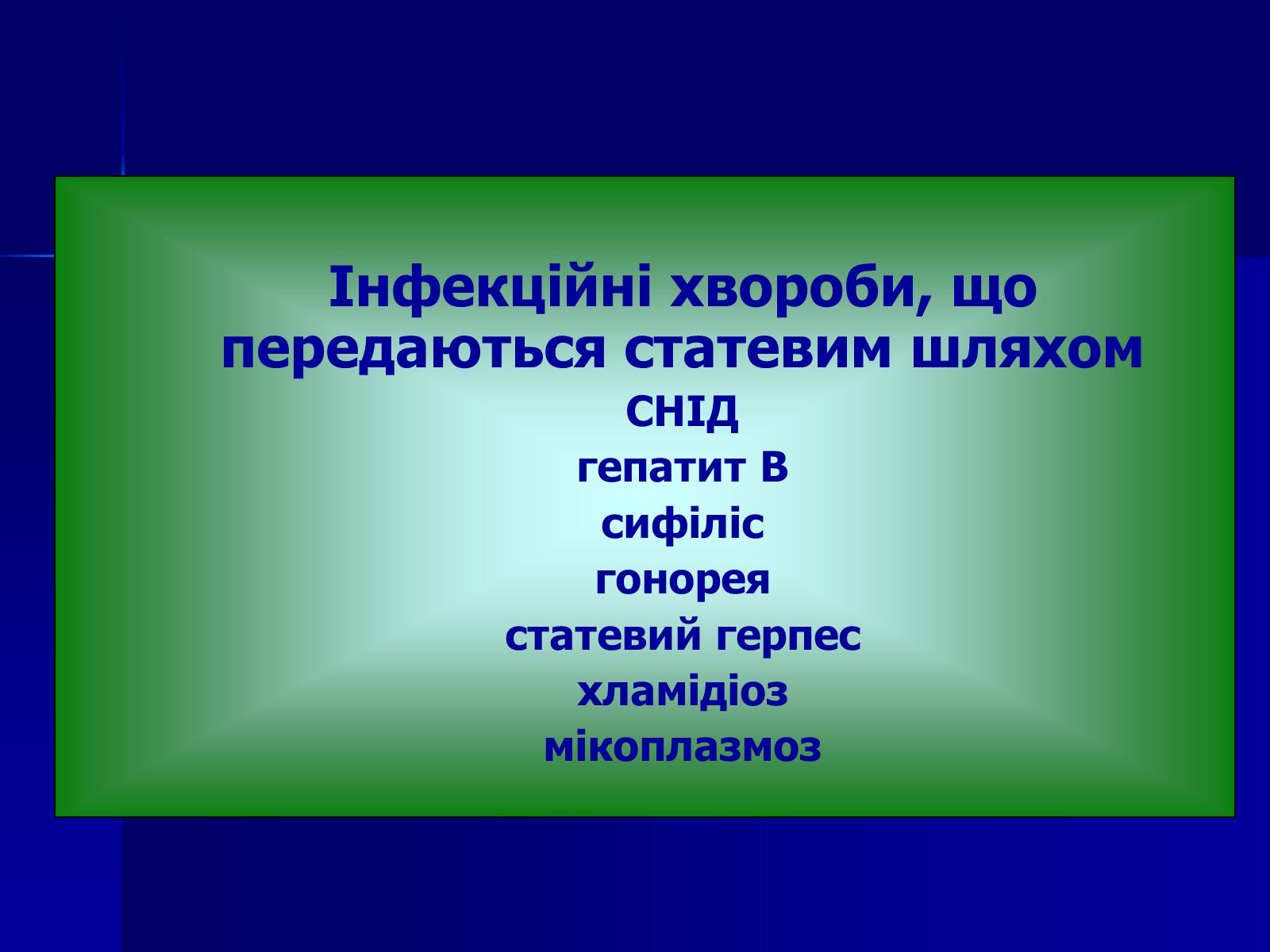 Інфекційні хвороби, що передаються статевим шляхом

СНІД
гепатит В
сифіліс
гонорея
статевий герпес
хламідіоз
мікоплазмоз